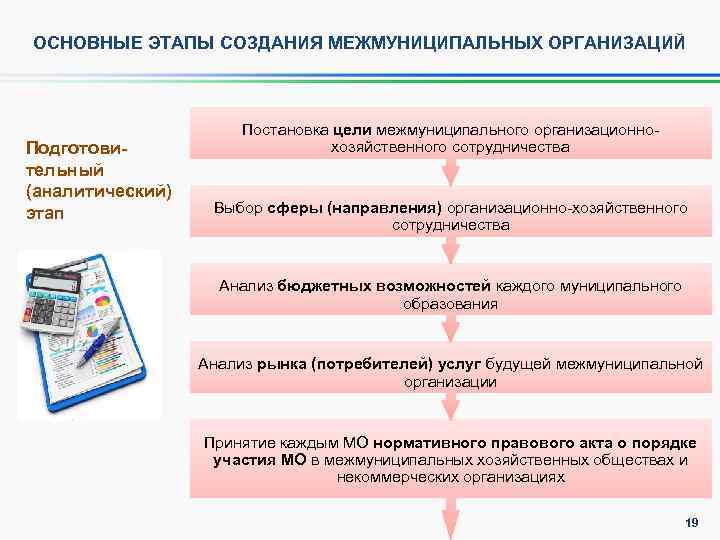 ОСНОВНЫЕ ЭТАПЫ СОЗДАНИЯ МЕЖМУНИЦИПАЛЬНЫХ ОРГАНИЗАЦИЙ

Подготовительный (аналитический) этап

Постановка цели межмуниципального организационно-хозяйственного сотрудничества

Выбор сферы (направления) организационно-хозяйственного сотрудничества

Анализ бюджетных возможностей каждого муниципального образования

Анализ рынка (потребителей) услуг будущей межмуниципальной организации

Принятие каждым МО нормативного правового акта о порядке участия МО в межмуниципальных хозяйственных обществах и некоммерческих организациях

19